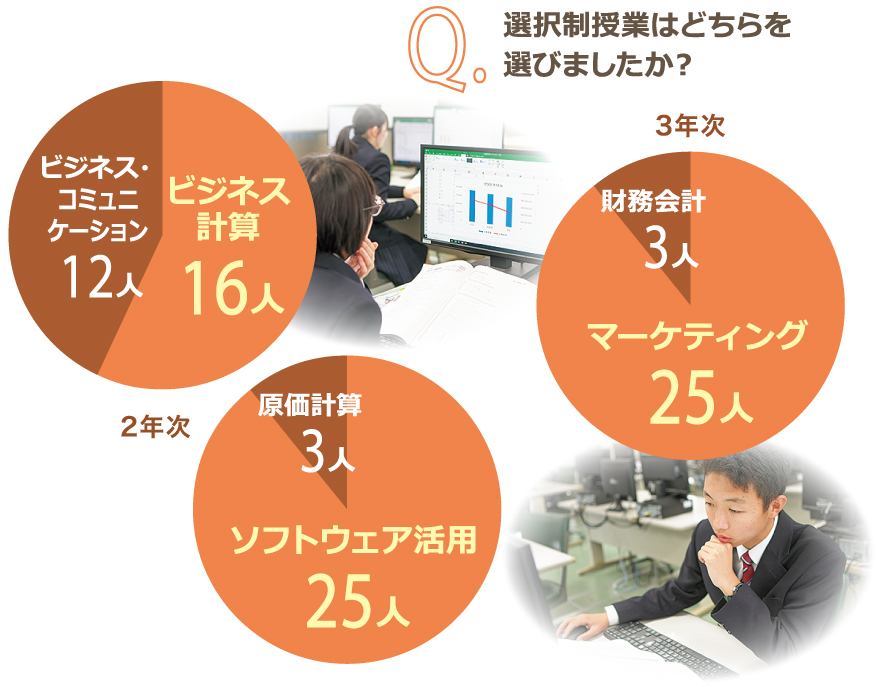 Q. 選択制授業はどちらを選びましたか？

ビジネス・コミュニケーション 12人

ビジネス計算 16人

3年次

財務会計 3人

マーケティング 25人

2年次

原価計算 3人

ソフトウェア活用 25人